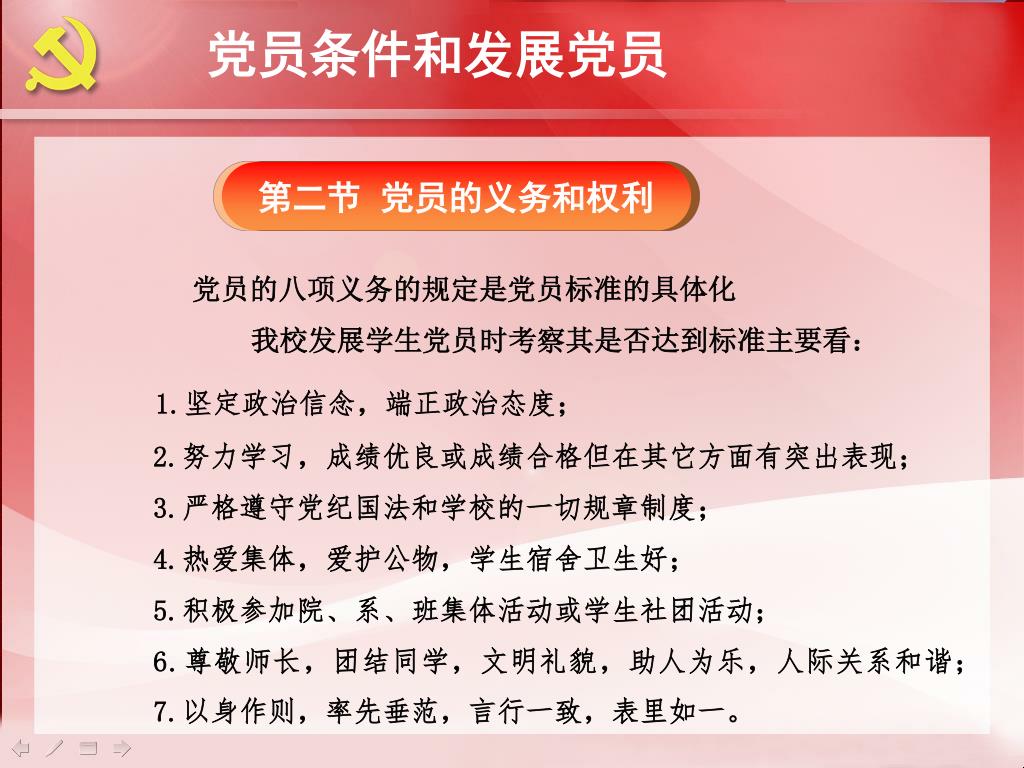 党员条件和发展党员

第二节 党员的义务和权利

党员的八项义务的规定是党员标准的具体化

我校发展学生党员时考察其是否达到标准主要看：

1.坚定政治信念，端正政治态度；

2.努力学习，成绩优良或成绩合格但在其它方面有突出表现；

3.严格遵守党纪国法和学校的一切规章制度；

4.热爱集体，爱护公物，学生宿舍卫生好；

5.积极参加院、系、班集体活动或学生社团活动；

6.尊敬师长，团结同学，文明礼貌，助人为乐，人际关系和谐；

7.以身作则，率先垂范，言行一致，表里如一。